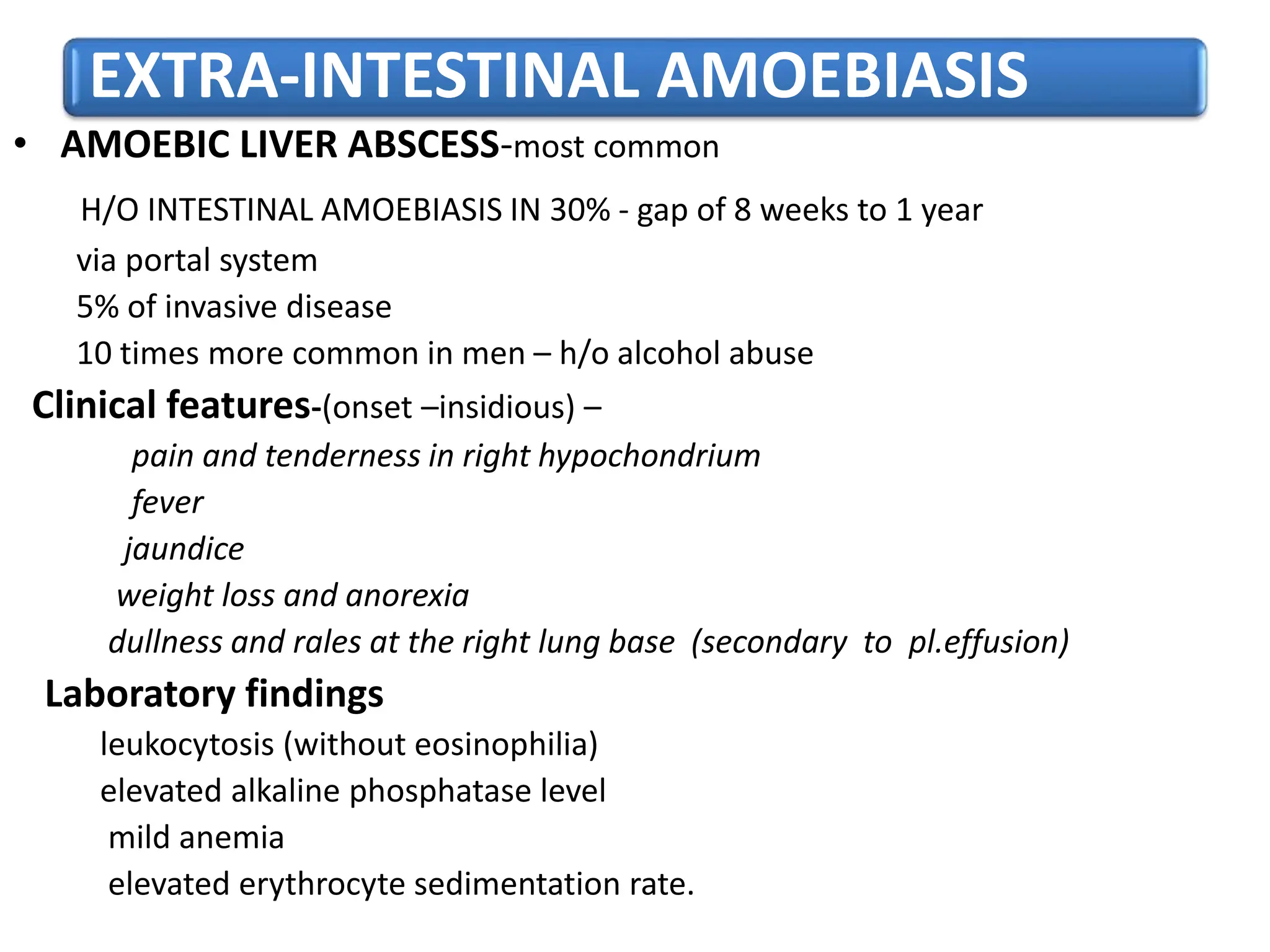 EXTRA-INTESTINAL AMOEBIASIS

• AMOEBIC LIVER ABSCESS-most common

H/O INTESTINAL AMOEBIASIS IN 30% - gap of 8 weeks to 1 year

via portal system

5% of invasive disease

10 times more common in men – h/o alcohol abuse

Clinical features-(onset –insidious) –

pain and tenderness in right hypochondrium

fever

jaundice

weight loss and anorexia

dullness and rales at the right lung base (secondary to pl.effusion)

Laboratory findings

leukocytosis (without eosinophilia)

elevated alkaline phosphatase level

mild anemia

elevated erythrocyte sedimentation rate.